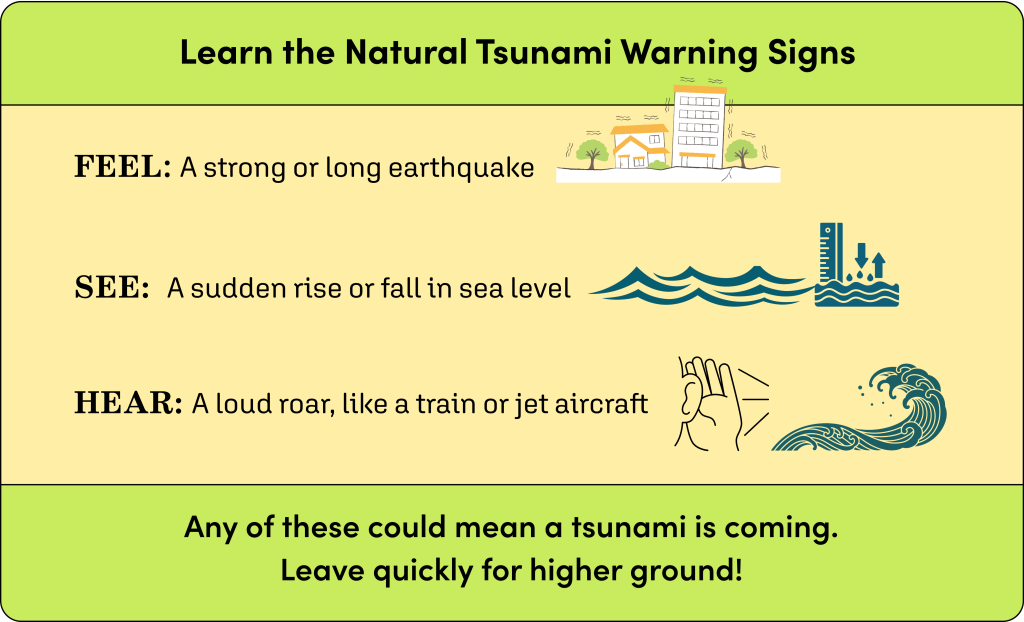 Learn the Natural Tsunami Warning Signs

FEEL: A strong or long earthquake

SEE: A sudden rise or fall in sea level

HEAR: A loud roar, like a train or jet aircraft

Any of these could mean a tsunami is coming.
Leave quickly for higher ground!